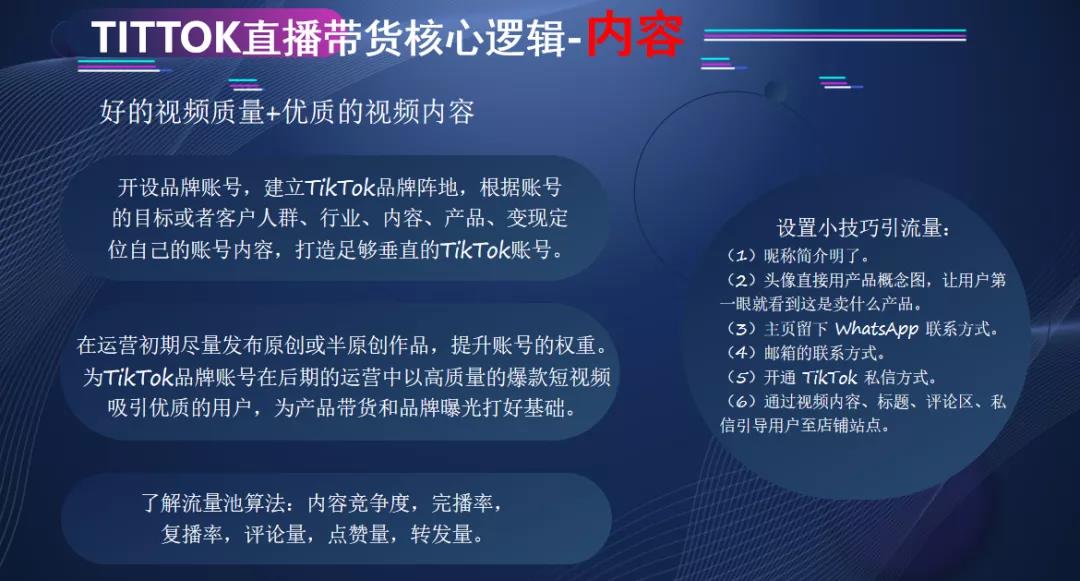 TITTOK直播带货核心逻辑-内容

好的视频质量+优质的视频内容

开设品牌账号，建立TikTok品牌阵地，根据账号的目标或者客户人群、行业、内容、产品、变现定位自己的账号内容，打造足够垂直的TikTok账号。

在运营初期尽量发布原创或半原创作品，提升账号的权重。为TikTok品牌账号在后期的运营中以高质量的爆款短视频吸引优质的用户，为产品带货和品牌曝光打好基础。

了解流量池算法：内容竞争度，完播率，复播率，评论量，点赞量，转发量。

设置小技巧引流量：
（1）昵称简介明了。
（2）头像直接用产品概念图，让用户第一眼就看到这是卖什么产品。
（3）主页留下 WhatsApp 联系方式。
（4）邮箱的联系方式。
（5）开通 TikTok 私信方式。
（6）通过视频内容、标题、评论区、私信引导用户至店铺站点。